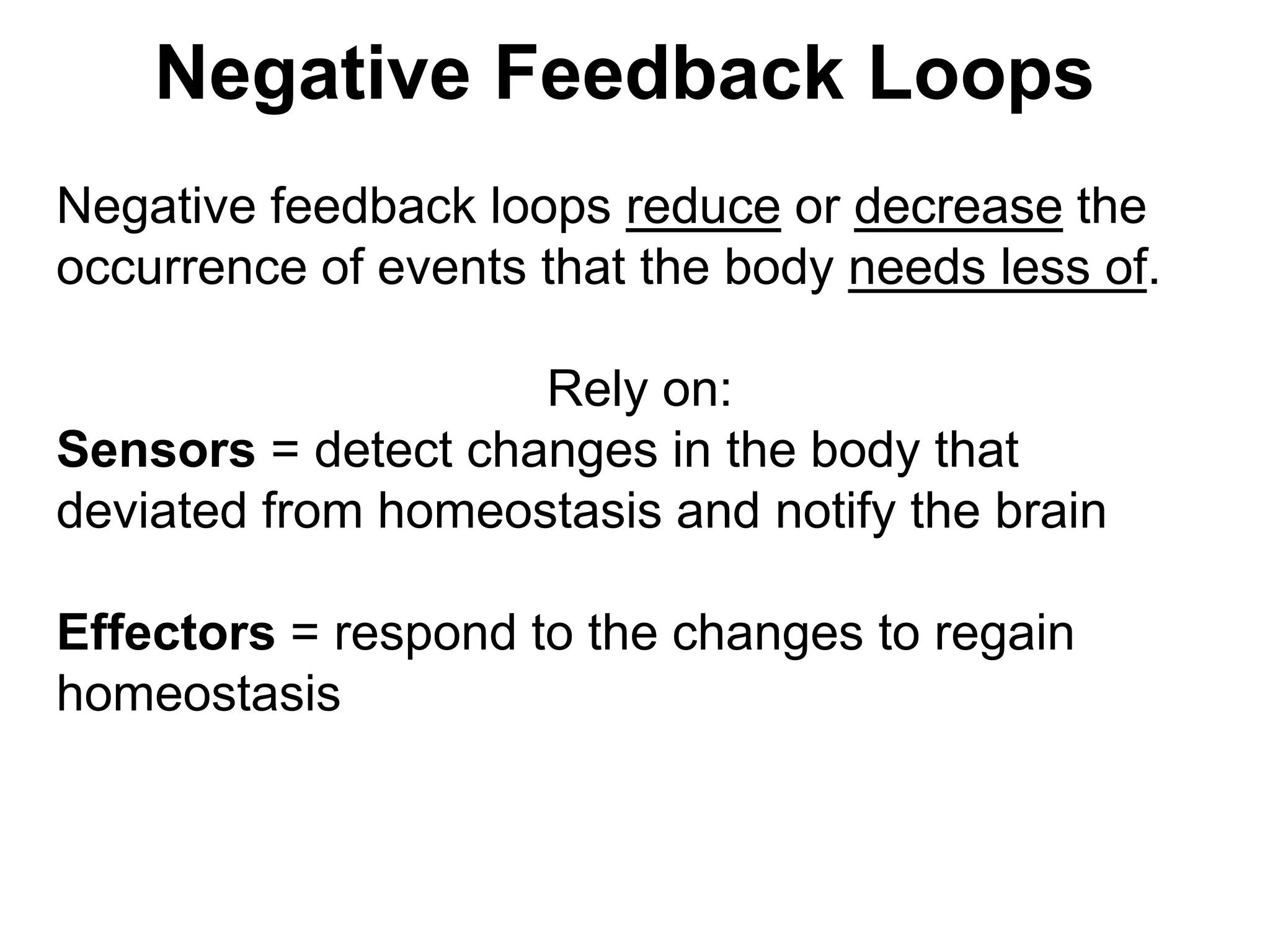 Negative Feedback Loops

Negative feedback loops reduce or decrease the occurrence of events that the body needs less of.

Rely on:

Sensors = detect changes in the body that deviated from homeostasis and notify the brain

Effectors = respond to the changes to regain homeostasis